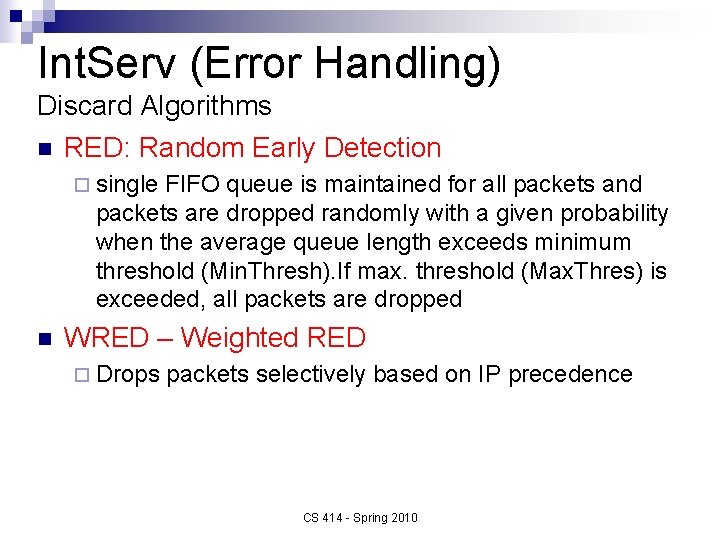 IntServ (Error Handling)
Discard Algorithms

RED: Random Early Detection

single FIFO queue is maintained for all packets and packets are dropped randomly with a given probability when the average queue length exceeds minimum threshold (MinThresh).If max. threshold (MaxThres) is exceeded, all packets are dropped

WRED – Weighted RED

Drops packets selectively based on IP precedence

CS 414 - Spring 2010